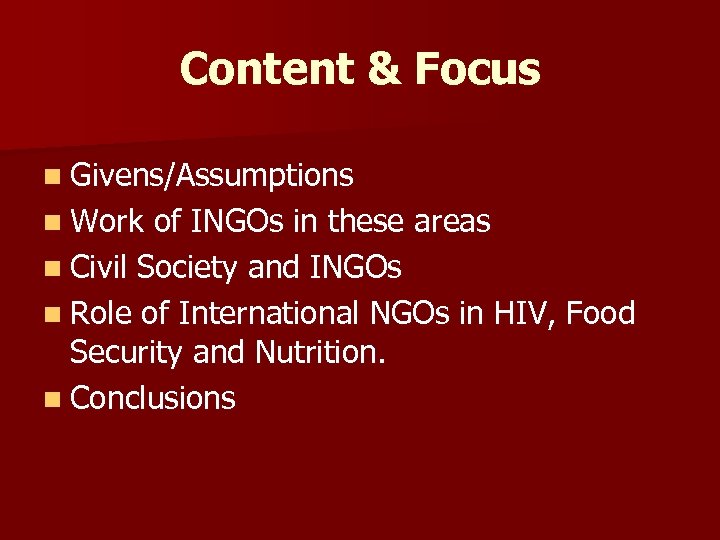 Content & Focus

- Givens/Assumptions
- Work of INGOs in these areas
- Civil Society and INGOs
- Role of International NGOs in HIV, Food Security and Nutrition.
- Conclusions